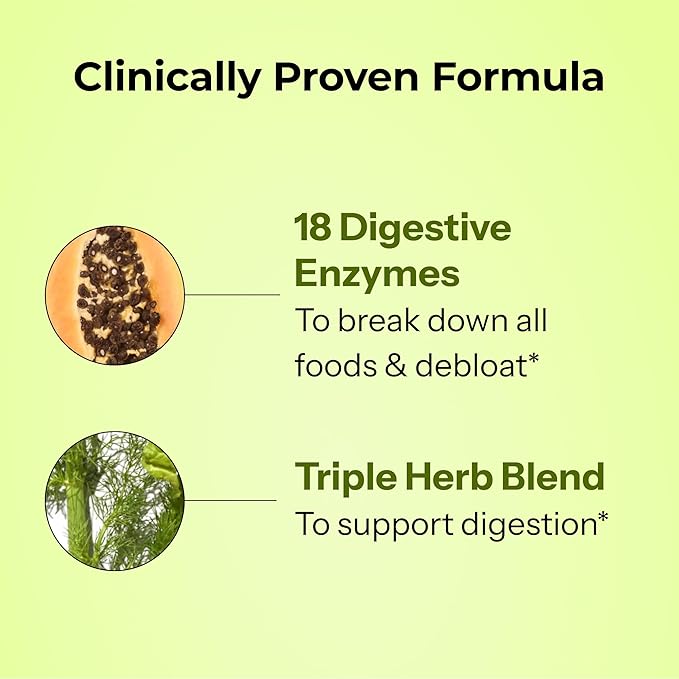 Clinically Proven Formula

18 Digestive Enzymes
To break down all foods & debloat*

Triple Herb Blend
To support digestion*